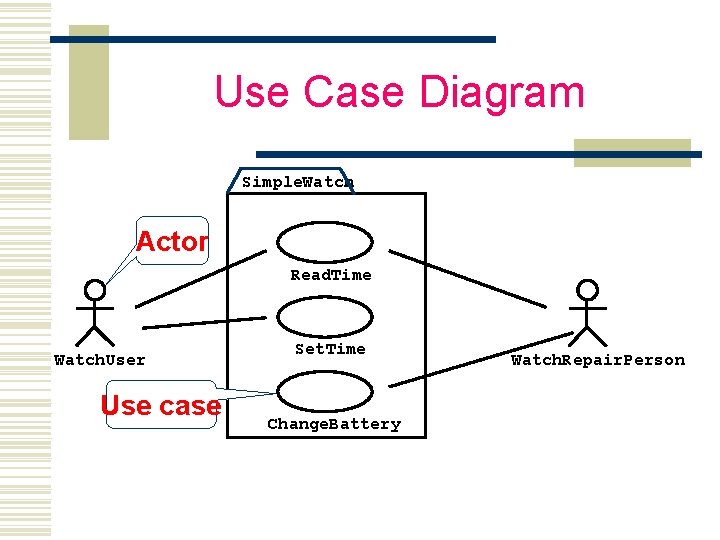 Use Case Diagram

SimpleWatch

Actor

ReadTime

SetTime

WatchUser

WatchRepairPerson

Use case

ChangeBattery